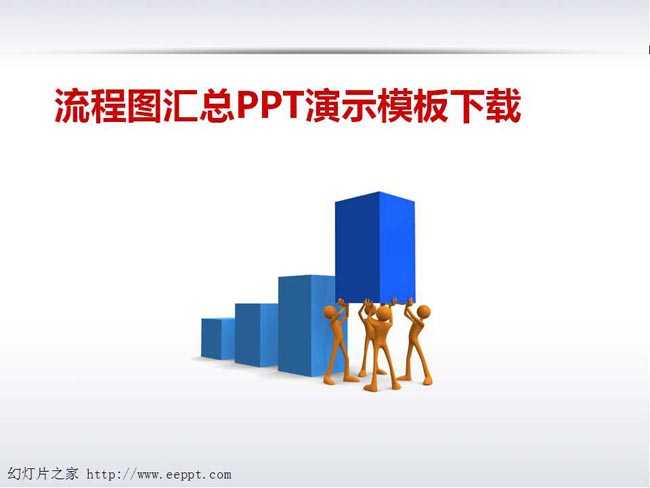 流程图汇总PPT演示模板下载

幻灯片之家 http://www.eeppt.com